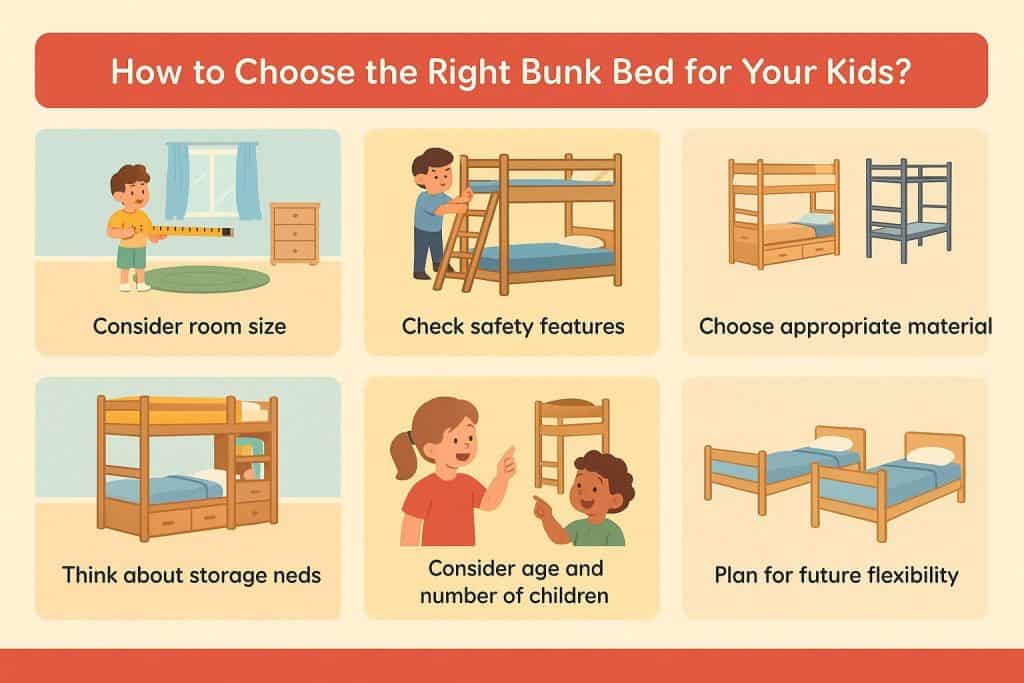 How to Choose the Right Bunk Bed for Your Kids?

Consider room size

Check safety features

Choose appropriate material

Think about storage neds

Consider age and number of children

Plan for future flexibility